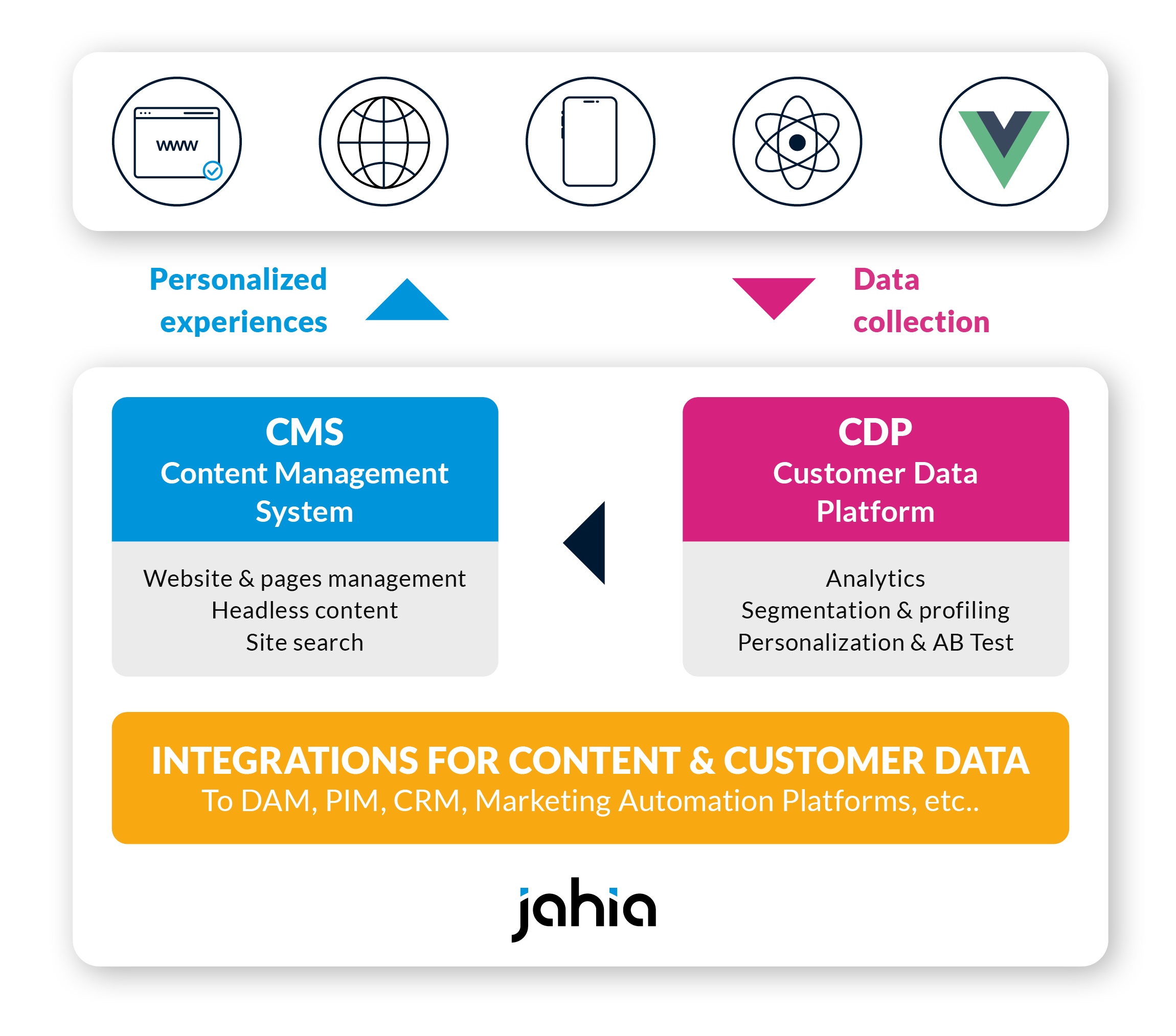 www

Personalized experiences

Data collection

CMS
Content Management System

Website & pages management
Headless content
Site search

CDP
Customer Data Platform

Analytics
Segmentation & profiling
Personalization & AB Test

INTEGRATIONS FOR CONTENT & CUSTOMER DATA
To DAM, PIM, CRM, Marketing Automation Platforms, etc..

jahia